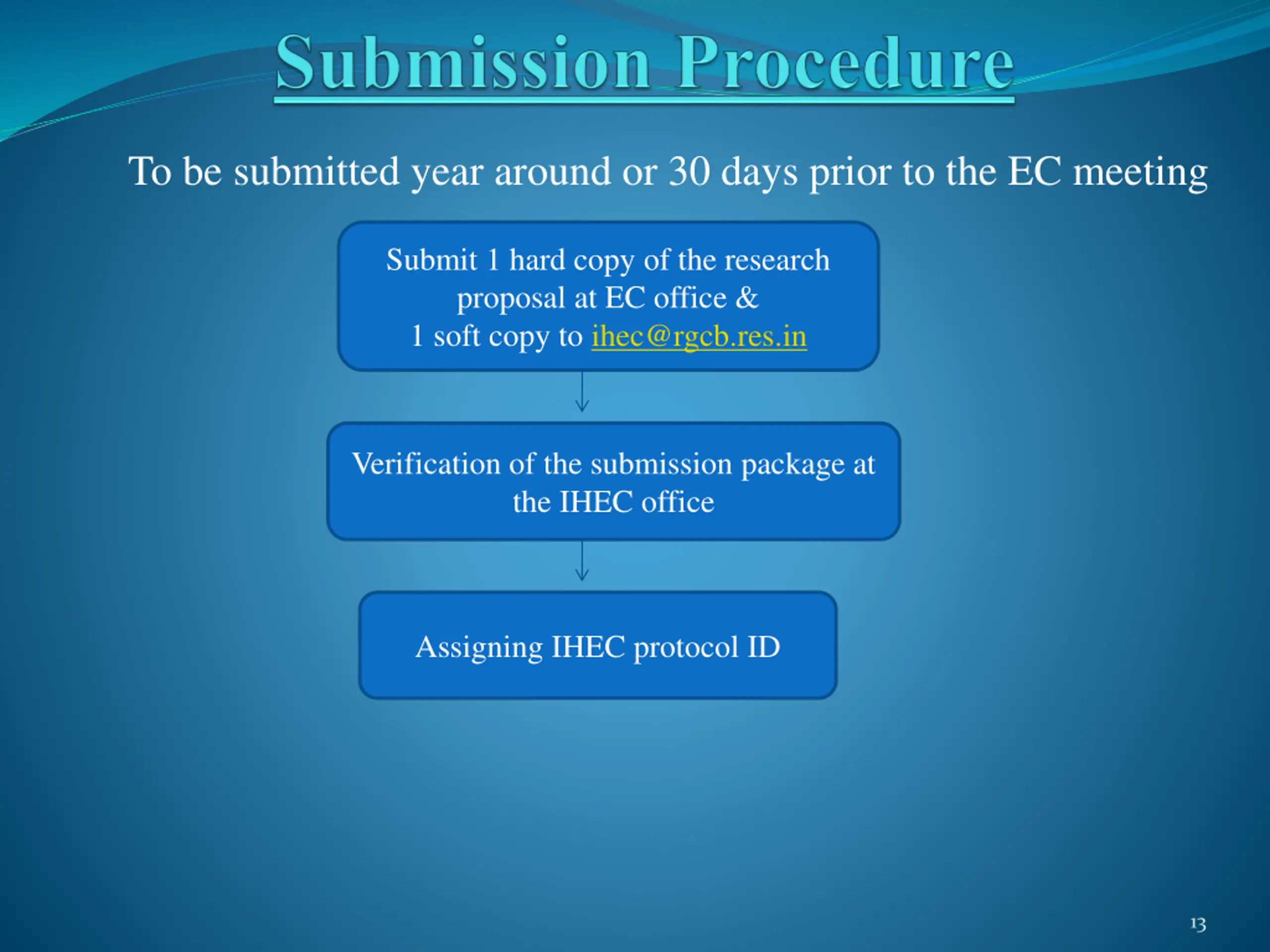 Submission Procedure

To be submitted year around or 30 days prior to the EC meeting

Submit 1 hard copy of the research proposal at EC office &
1 soft copy to ihec@rgcb.res.in

Verification of the submission package at the IHEC office

Assigning IHEC protocol ID

13